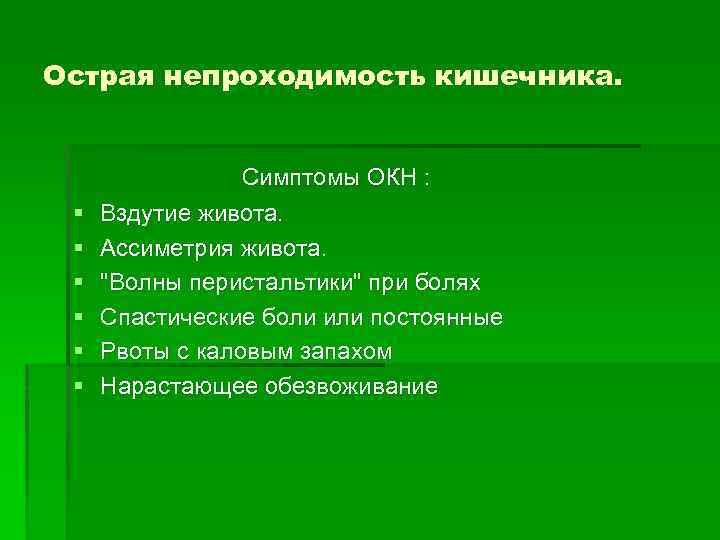 Острая непроходимость кишечника.

Симптомы ОКН :

- Вздутие живота.
- Ассиметрия живота.
- "Волны перистальтики" при болях
- Спастические боли или постоянные
- Рвоты с каловым запахом
- Нарастающее обезвоживание